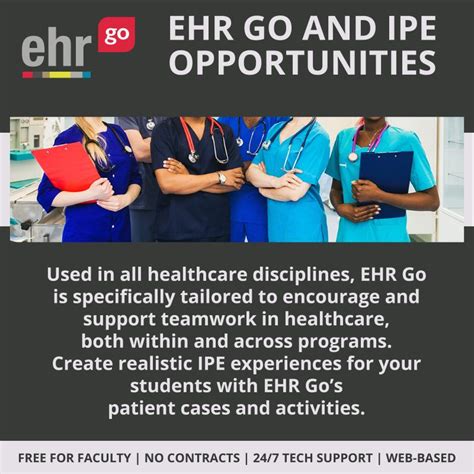 ehr go

EHR GO AND IPE OPPORTUNITIES

Used in all healthcare disciplines, EHR Go is specifically tailored to encourage and support teamwork in healthcare, both within and across programs. Create realistic IPE experiences for your students with EHR Go's patient cases and activities.

FREE FOR FACULTY | NO CONTRACTS | 24/7 TECH SUPPORT | WEB-BASED